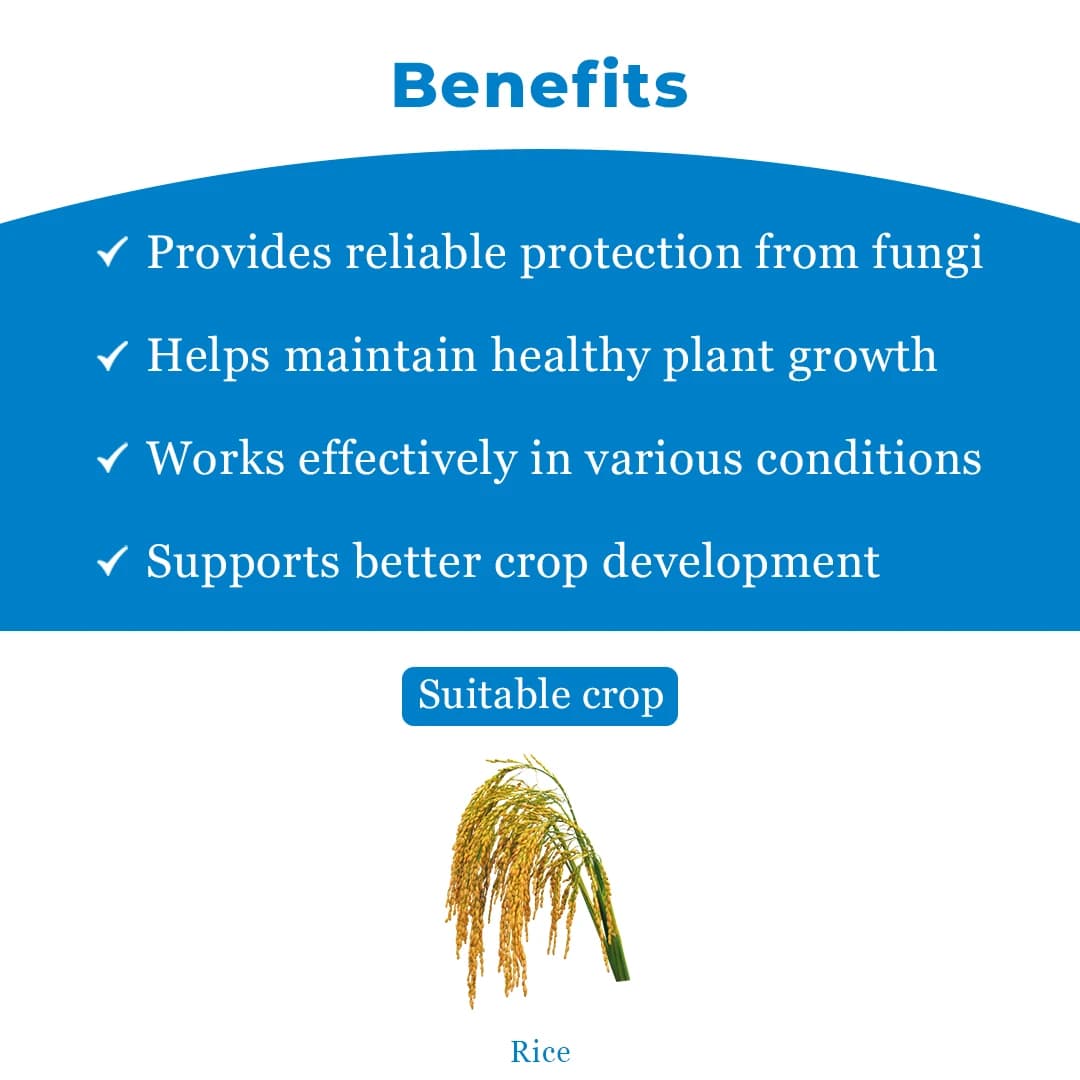 Benefits

✓ Provides reliable protection from fungi

✓ Helps maintain healthy plant growth

✓ Works effectively in various conditions

✓ Supports better crop development

Suitable crop

Rice